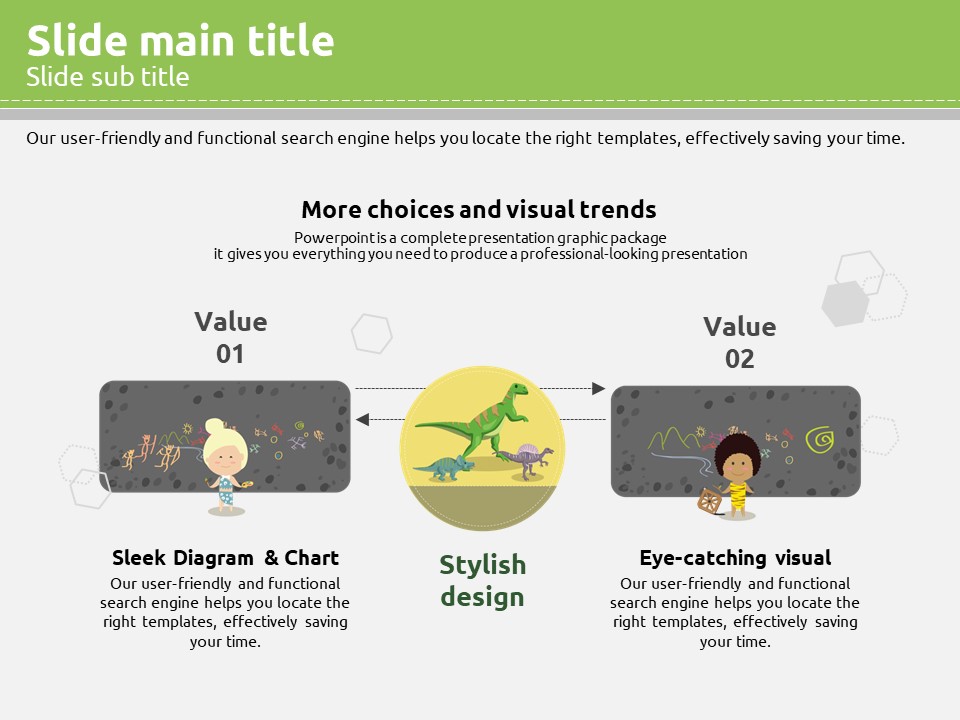 Slide main title
Slide sub title

Our user-friendly and functional search engine helps you locate the right templates, effectively saving your time.

More choices and visual trends
Powerpoint is a complete presentation graphic package
it gives you everything you need to produce a professional-looking presentation

Value 01

Value 02

Sleek Diagram & Chart
Our user-friendly and functional search engine helps you locate the right templates, effectively saving your time.

Stylish design

Eye-catching visual
Our user-friendly and functional search engine helps you locate the right templates, effectively saving your time.